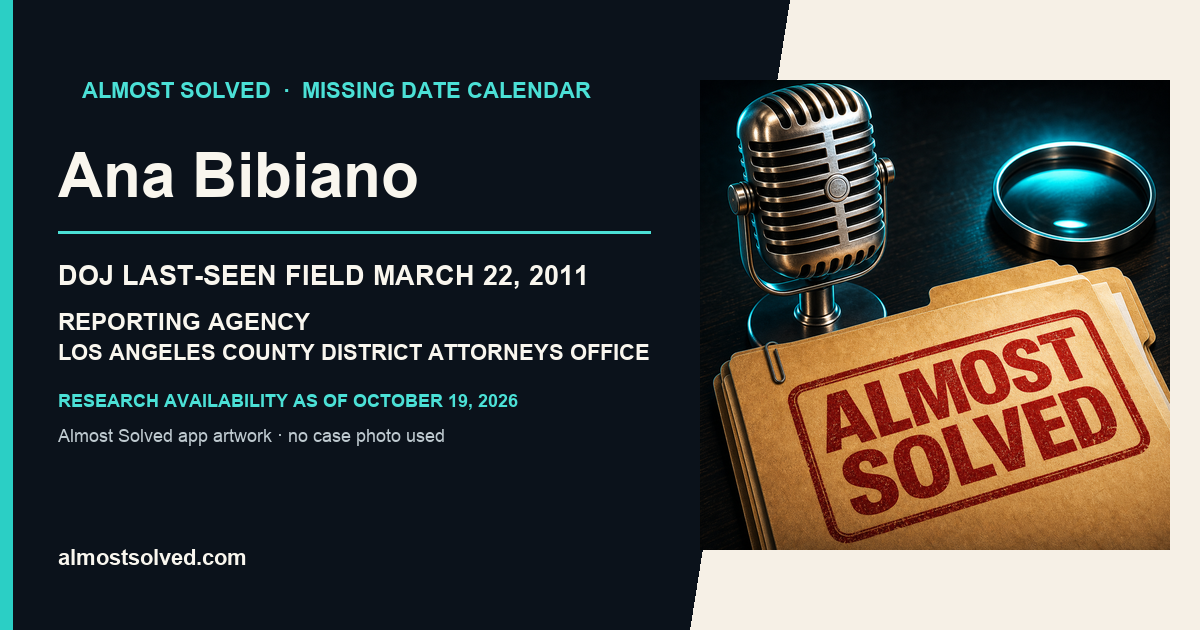 ALMOST SOLVED · MISSING DATE CALENDAR

Ana Bibiano

DOJ LAST-SEEN FIELD MARCH 22, 2011

REPORTING AGENCY
LOS ANGELES COUNTY DISTRICT ATTORNEYS OFFICE

RESEARCH AVAILABILITY AS OF OCTOBER 19, 2026

Almost Solved app artwork · no case photo used

almostsolved.com

ALMOST SOLVED